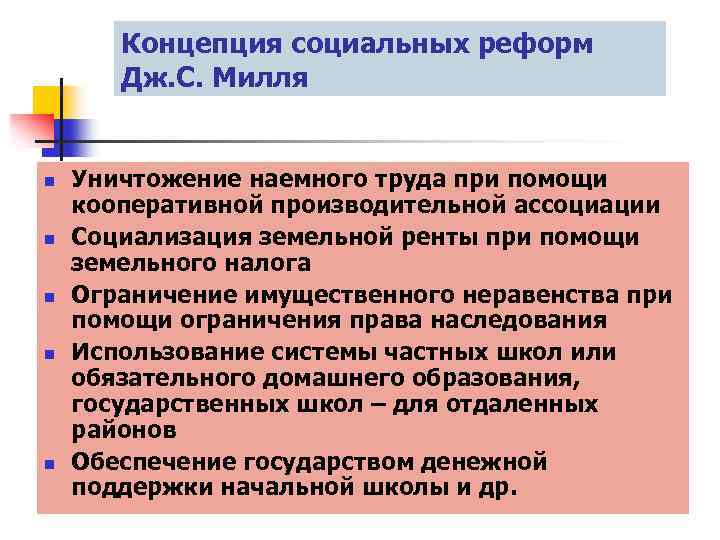 Концепция социальных реформ Дж.С. Милля

- Уничтожение наемного труда при помощи кооперативной производительной ассоциации
- Социализация земельной ренты при помощи земельного налога
- Ограничение имущественного неравенства при помощи ограничения права наследования
- Использование системы частных школ или обязательного домашнего образования, государственных школ – для отдаленных районов
- Обеспечение государством денежной поддержки начальной школы и др.